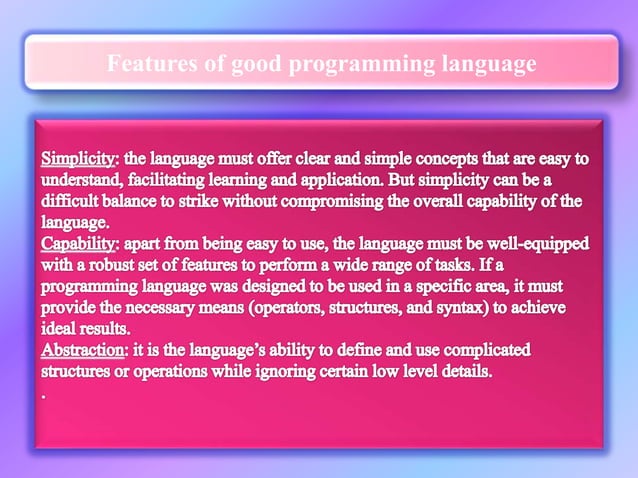 Features of good programming language

Simplicity: the language must offer clear and simple concepts that are easy to understand, facilitating learning and application. But simplicity can be a difficult balance to strike without compromising the overall capability of the language.
Capability: apart from being easy to use, the language must be well-equipped with a robust set of features to perform a wide range of tasks. If a programming language was designed to be used in a specific area, it must provide the necessary means (operators, structures, and syntax) to achieve ideal results.
Abstraction: it is the language's ability to define and use complicated structures or operations while ignoring certain low level details.
.